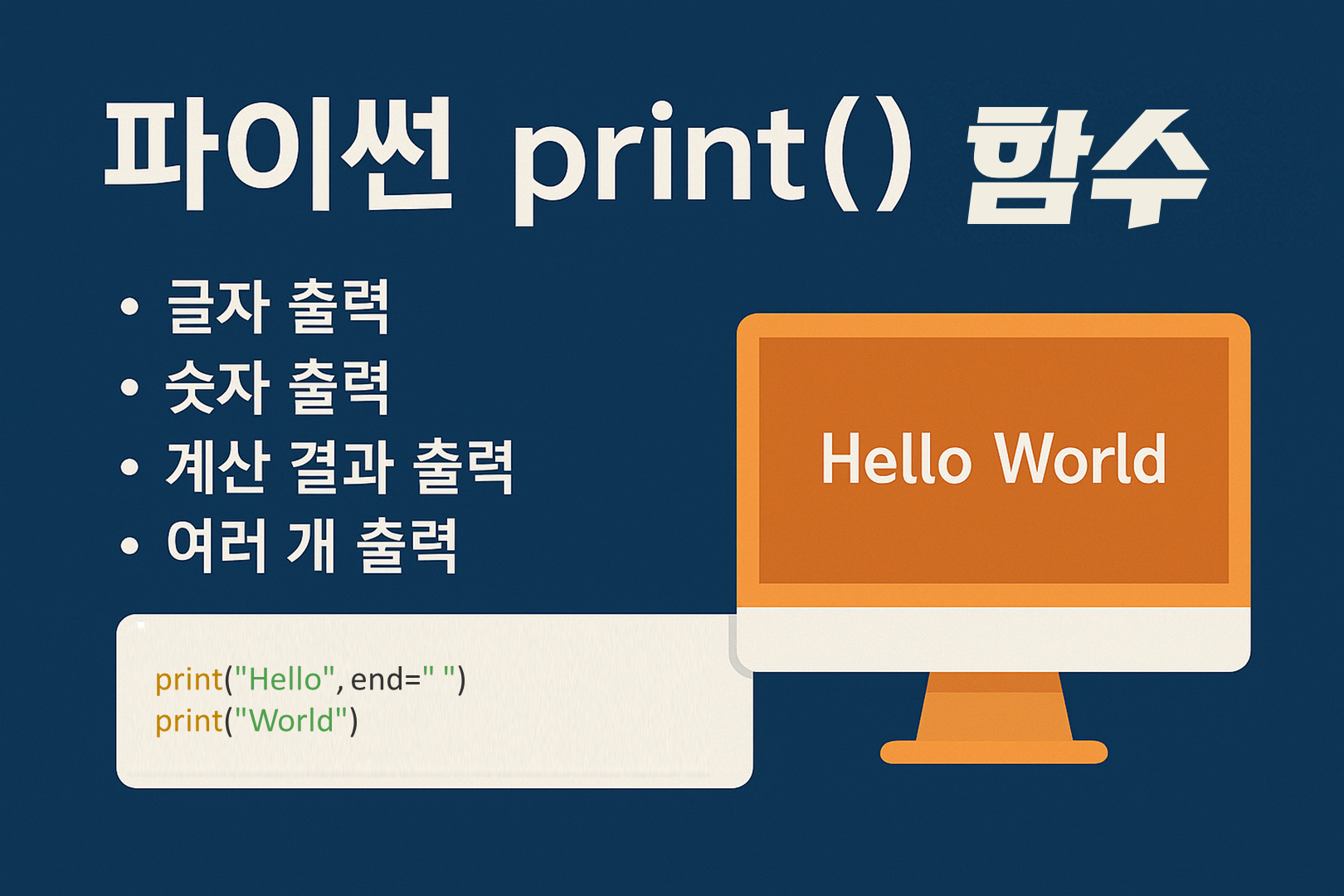 파이썬 print() 함수

• 글자 출력
• 숫자 출력
• 계산 결과 출력
• 여러 개 출력

Hello World

print("Hello", end=" ")
print("World")